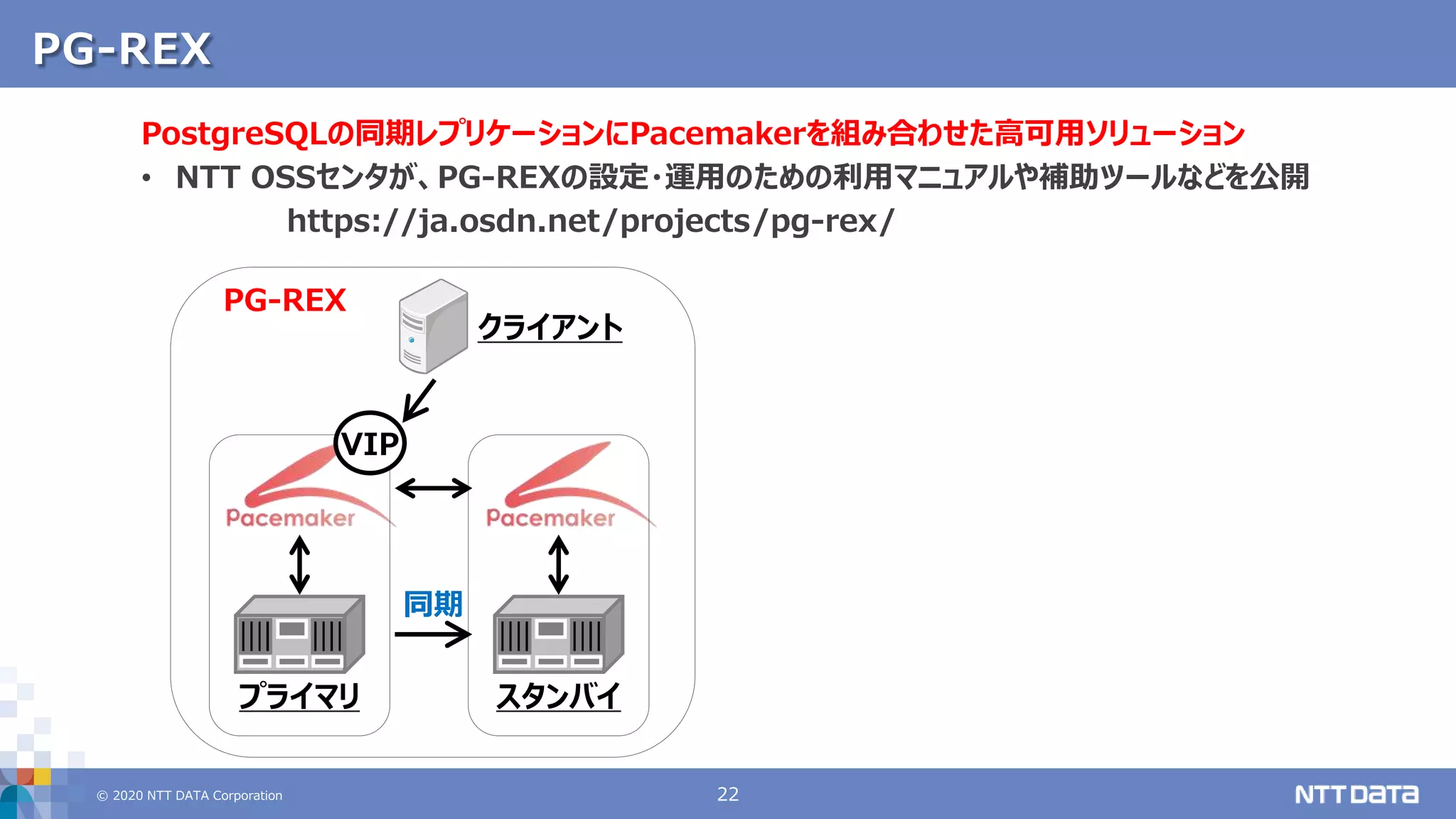 PG-REX

PostgreSQLの同期レプリケーションにPacemakerを組み合わせた高可用ソリューション

• NTT OSSセンタが、PG-REXの設定・運用のための利用マニュアルや補助ツールなどを公開

https://ja.osdn.net/projects/pg-rex/

PG-REX

クライアント

VIP

Pacemaker

Pacemaker

同期

プライマリ

スタンバイ

© 2020 NTT DATA Corporation

22

NTT DATA